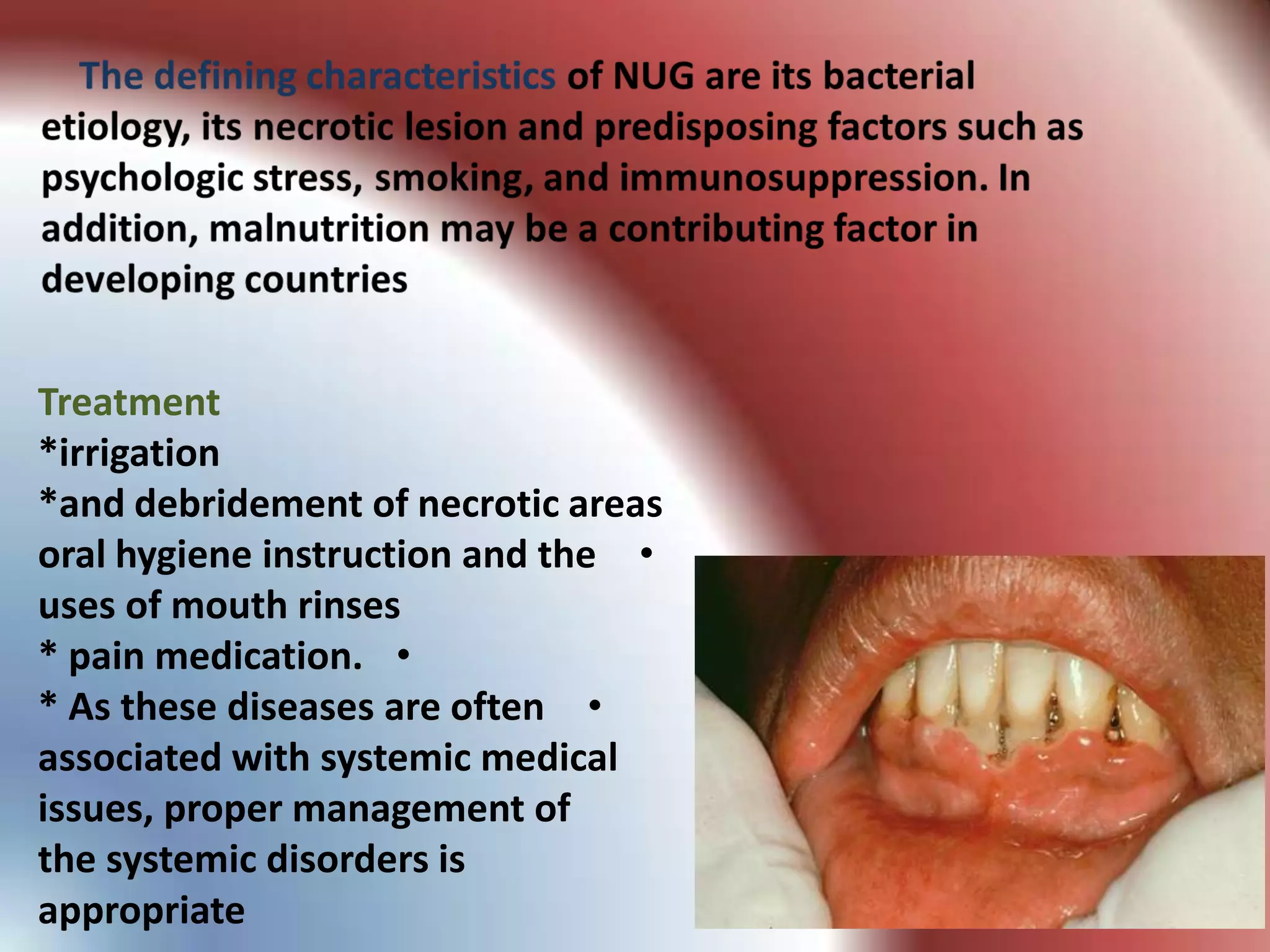 The defining characteristics of NUG are its bacterial etiology, its necrotic lesion and predisposing factors such as psychologic stress, smoking, and immunosuppression. In addition, malnutrition may be a contributing factor in developing countries

Treatment
*irrigation
*and debridement of necrotic areas
oral hygiene instruction and the •
uses of mouth rinses
* pain medication. •
* As these diseases are often •
associated with systemic medical issues, proper management of the systemic disorders is appropriate